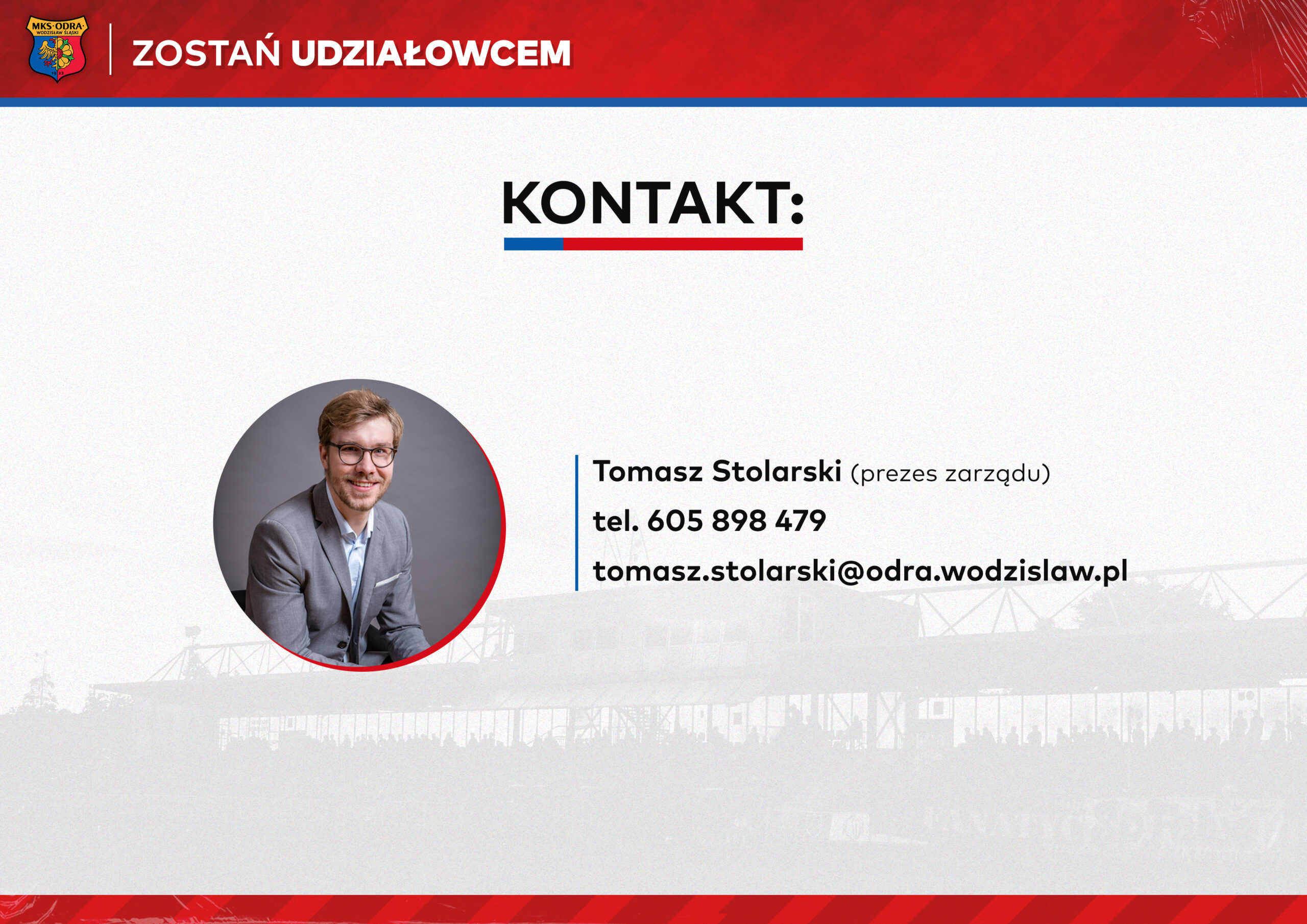 MKS·ODRA
WODZISŁAW ŚLĄSKI

ZOSTAŃ UDZIAŁOWCEM

KONTAKT:

Tomasz Stolarski (prezes zarządu)
tel. 605 898 479
tomasz.stolarski@odra.wodzislaw.pl